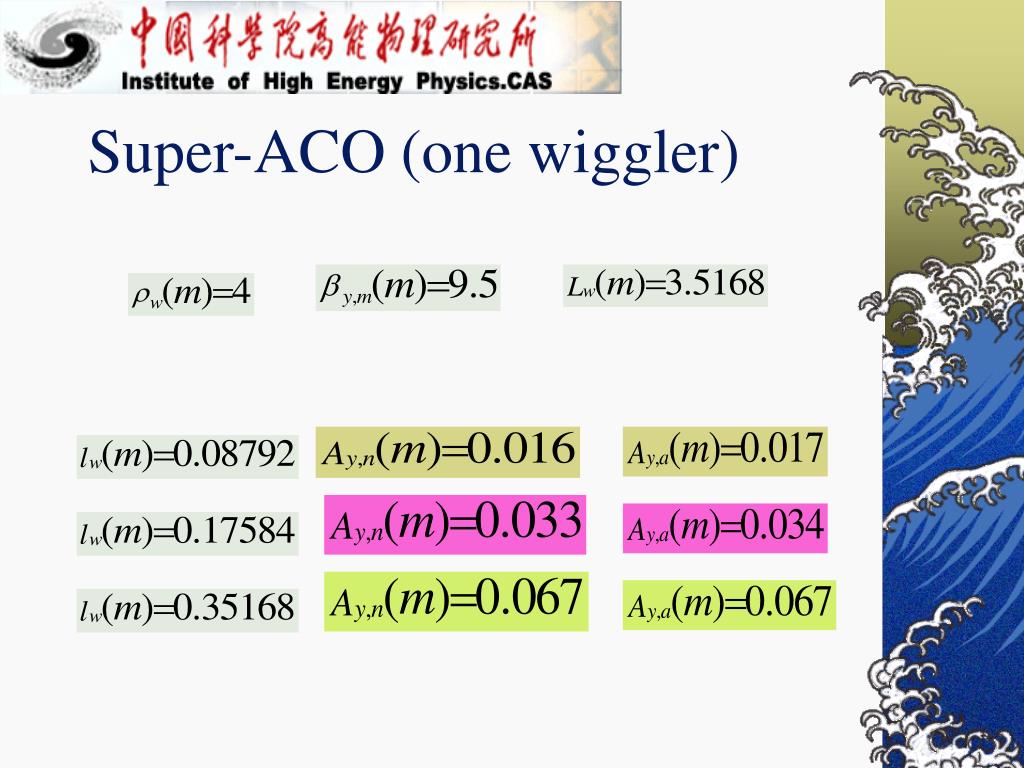 中国科学院高能物理研究所
Institute of High Energy Physics.CAS

Super-ACO (one wiggler)

$\rho_w(m)=4$ $\beta_{y,m}(m)=9.5$ $L_w(m)=3.5168$

$l_w(m)=0.08792$ $A_{y,n}(m)=0.016$ $A_{y,a}(m)=0.017$

$l_w(m)=0.17584$ $A_{y,n}(m)=0.033$ $A_{y,a}(m)=0.034$

$l_w(m)=0.35168$ $A_{y,n}(m)=0.067$ $A_{y,a}(m)=0.067$